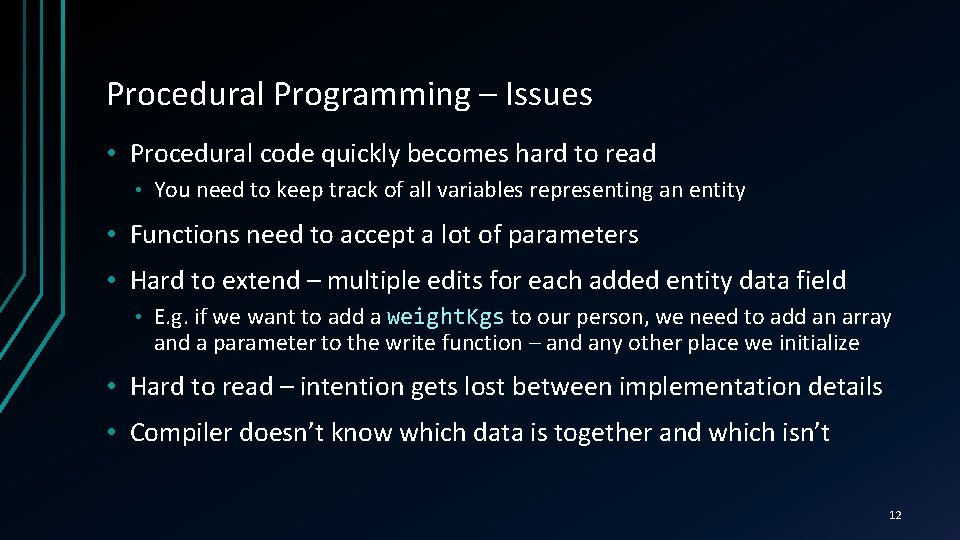 Procedural Programming – Issues

• Procedural code quickly becomes hard to read
  • You need to keep track of all variables representing an entity

• Functions need to accept a lot of parameters

• Hard to extend – multiple edits for each added entity data field
  • E.g. if we want to add a weightKgs to our person, we need to add an array and a parameter to the write function – and any other place we initialize

• Hard to read – intention gets lost between implementation details

• Compiler doesn't know which data is together and which isn't

12